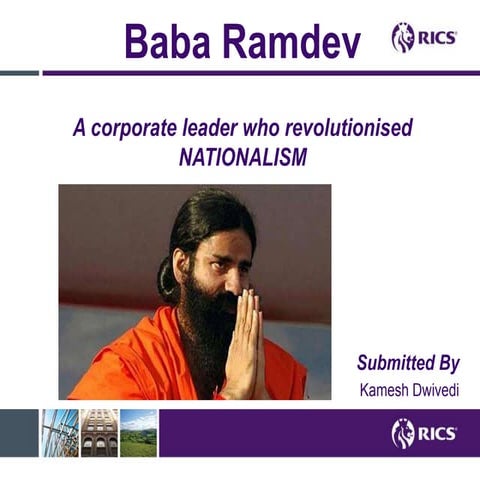 Baba Ramdev

RICS

A corporate leader who revolutionised NATIONALISM

Submitted By
Kamesh Dwivedi

RICS